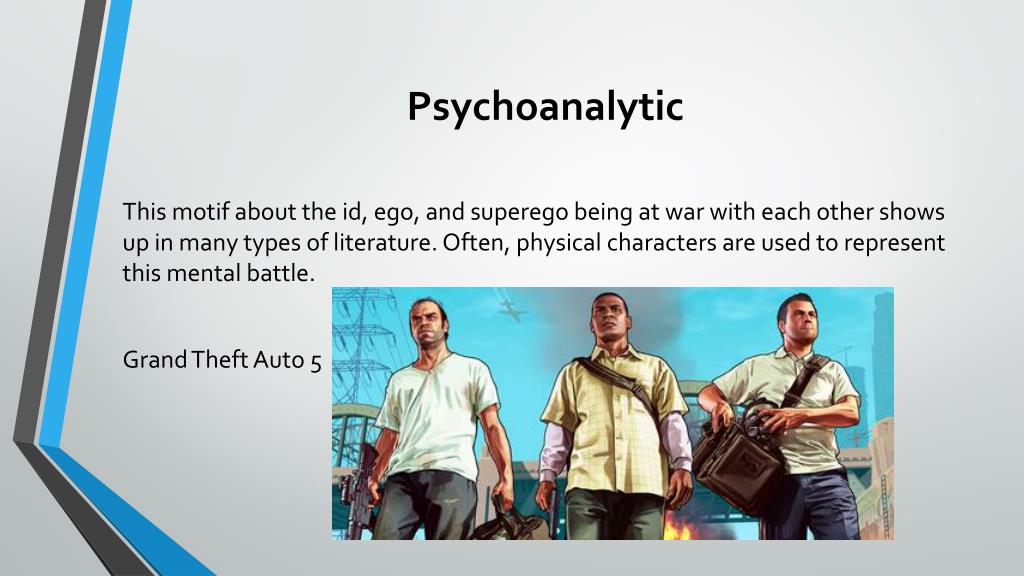 Psychoanalytic

This motif about the id, ego, and superego being at war with each other shows up in many types of literature. Often, physical characters are used to represent this mental battle.

Grand Theft Auto 5